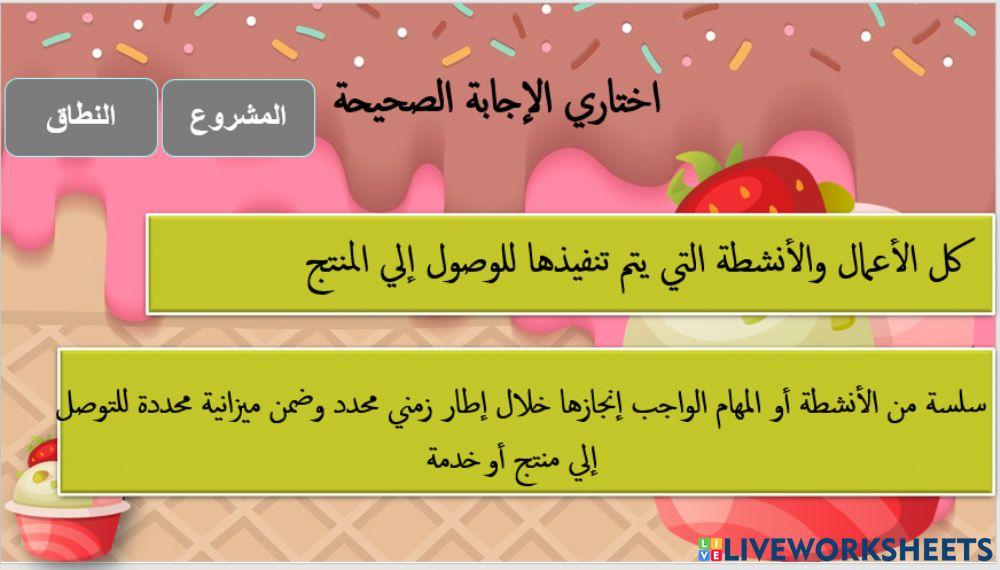 اختاري الإجابة الصحيحة

المشروع

النطاق

كل الأعمال والأنشطة التي يتم تنفيذها للوصول إلي المنتج

سلسة من الأنشطة أو المهام الواجب إنجازها خلال إطار زمني محدد وضمن ميزانية محددة للتوصل إلي منتج أو خدمة

LIVEWORKSHEETS